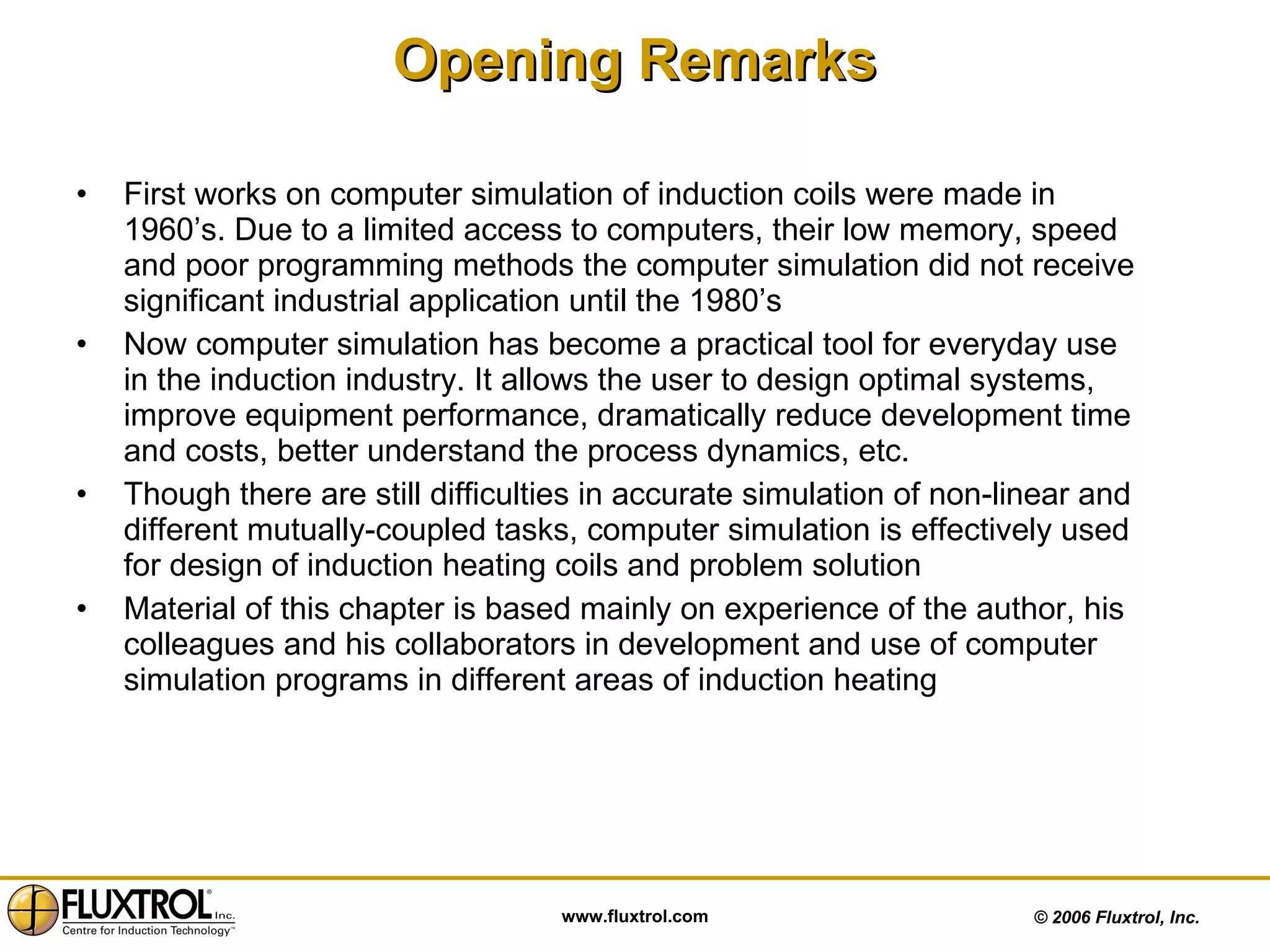 Opening Remarks

• First works on computer simulation of induction coils were made in 1960’s. Due to a limited access to computers, their low memory, speed and poor programming methods the computer simulation did not receive significant industrial application until the 1980’s

• Now computer simulation has become a practical tool for everyday use in the induction industry. It allows the user to design optimal systems, improve equipment performance, dramatically reduce development time and costs, better understand the process dynamics, etc.

• Though there are still difficulties in accurate simulation of non-linear and different mutually-coupled tasks, computer simulation is effectively used for design of induction heating coils and problem solution

• Material of this chapter is based mainly on experience of the author, his colleagues and his collaborators in development and use of computer simulation programs in different areas of induction heating

FLUXTROL® Inc.
Centre for Induction Technology™

www.fluxtrol.com

© 2006 Fluxtrol, Inc.